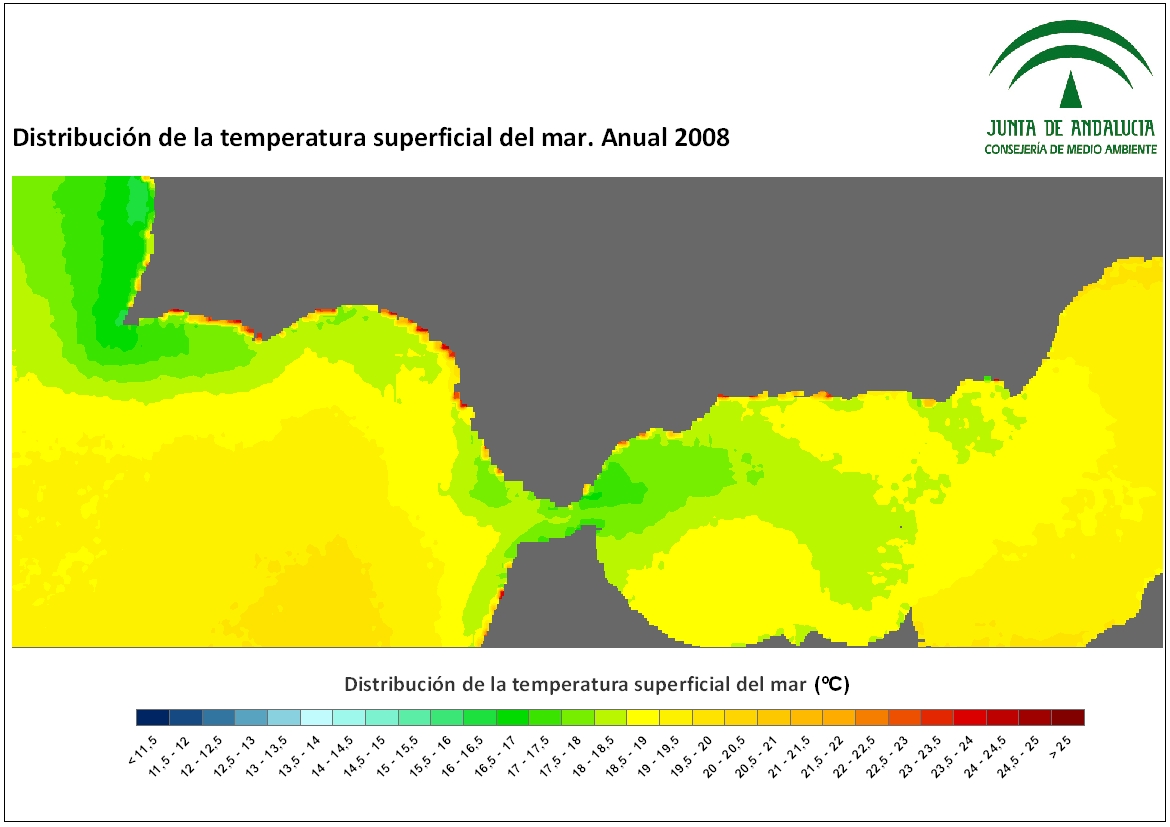 JUNTA DE ANDALUCIA
CONSEJERÍA DE MEDIO AMBIENTE

Distribución de la temperatura superficial del mar. Anual 2008

Distribución de la temperatura superficial del mar (ºC)

< 11.5
11.5 - 12
12 - 12.5
12.5 - 13
13 - 13.5
13.5 - 14
14 - 14.5
14.5 - 15
15 - 15.5
15.5 - 16
16 - 16.5
16.5 - 17
17 - 17.5
17.5 - 18
18 - 18.5
18.5 - 19
19 - 19.5
19.5 - 20
20 - 20.5
20.5 - 21
21 - 21.5
21.5 - 22
22 - 22.5
22.5 - 23
23 - 23.5
23.5 - 24
24 - 24.5
24.5 - 25
> 25